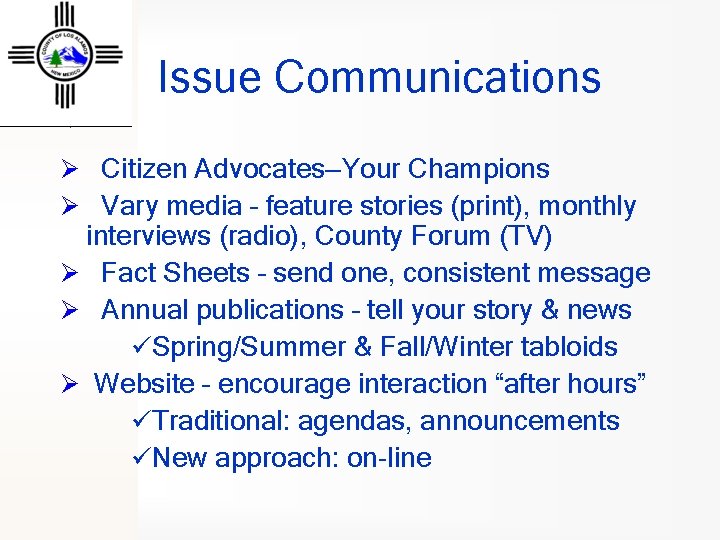 COUNTY OF LOS ALAMOS
NEW MEXICO

Issue Communications

➢ Citizen Advocates–Your Champions
➢ Vary media - feature stories (print), monthly interviews (radio), County Forum (TV)
➢ Fact Sheets - send one, consistent message
➢ Annual publications - tell your story & news
✓Spring/Summer & Fall/Winter tabloids
➢ Website - encourage interaction “after hours”
✓Traditional: agendas, announcements
✓New approach: on-line